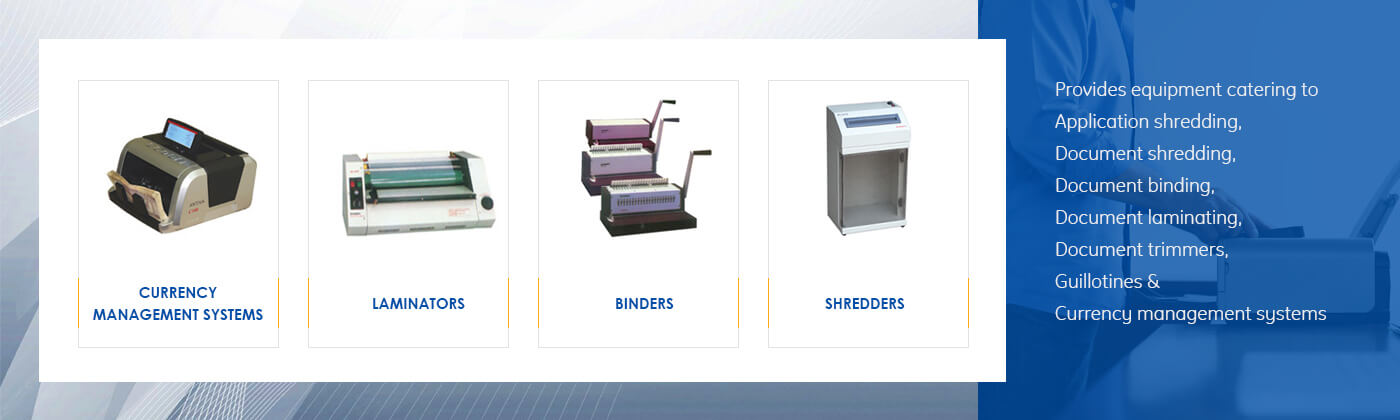 CURRENCY MANAGEMENT SYSTEMS

LAMINATORS

BINDERS

SHREDDERS

Provides equipment catering to
Application shredding,
Document shredding,
Document binding,
Document laminating,
Document trimmers,
Guillotines &
Currency management systems